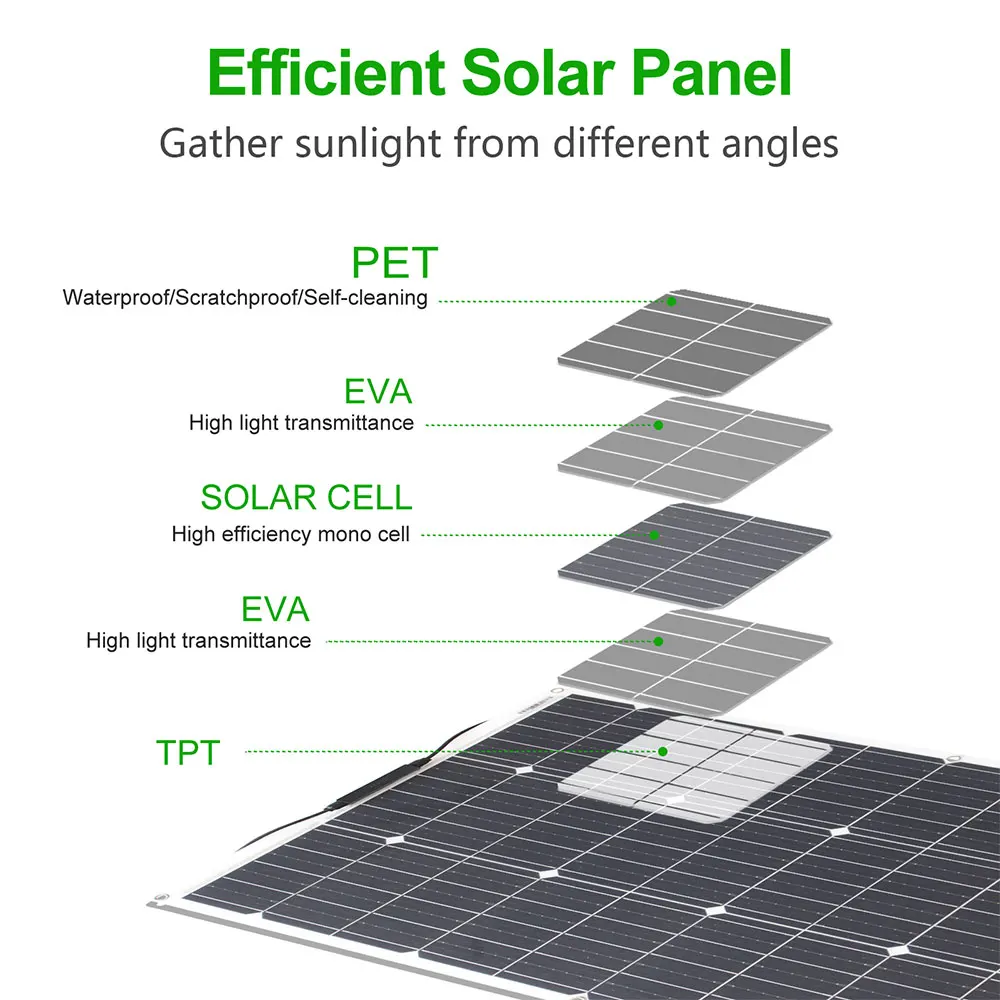 Efficient Solar Panel

Gather sunlight from different angles

PET
Waterproof/Scratchproof/Self-cleaning

EVA
High light transmittance

SOLAR CELL
High efficiency mono cell

EVA
High light transmittance

TPT